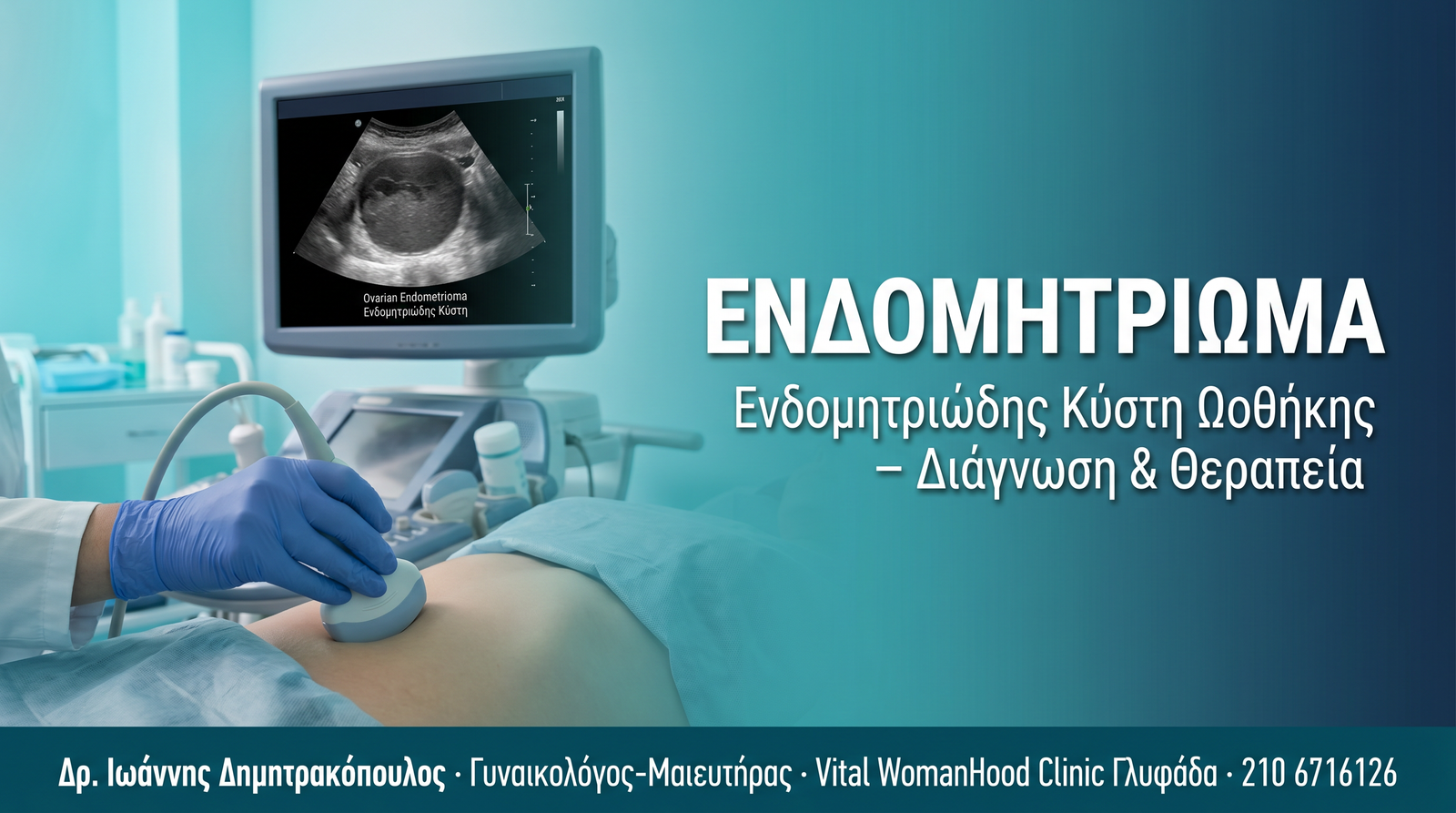 Ovarian Endometrioma
Ενδομητριώδης Κύστη

ΕΝΔΟΜΗΤΡΙΩΜΑ

Ενδομητριώδης Κύστη Ωοθήκης
– Διάγνωση & Θεραπεία

Δρ. Ιωάννης Δημητρακόπουλος · Γυναικολόγος-Μαιευτήρας · Vital WomanHood Clinic Γλυφάδα · 210 6716126